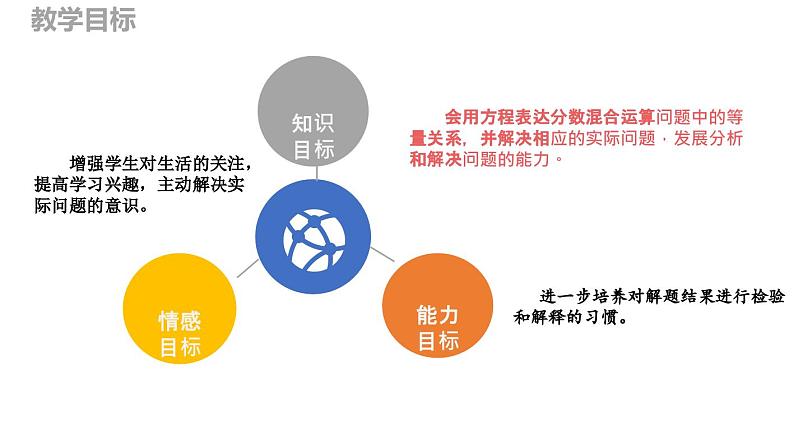 教学目标

知识目标

会用方程表达分数混合运算问题中的等量关系，并解决相应的实际问题，发展分析和解决问题的能力。

增强学生对生活的关注，提高学习兴趣，主动解决实际问题的意识。

情感目标

能力目标

进一步培养对解题结果进行检验和解释的习惯。